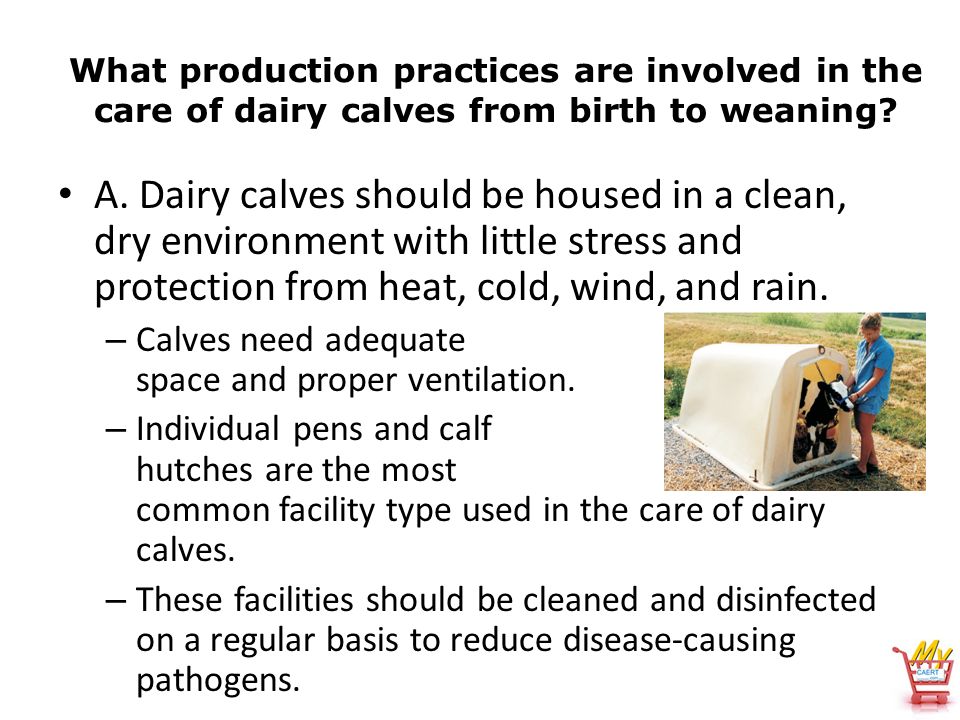 What production practices are involved in the care of dairy calves from birth to weaning?

• A. Dairy calves should be housed in a clean, dry environment with little stress and protection from heat, cold, wind, and rain.

– Calves need adequate space and proper ventilation.

– Individual pens and calf hutches are the most common facility type used in the care of dairy calves.

– These facilities should be cleaned and disinfected on a regular basis to reduce disease-causing pathogens.

My CAERT